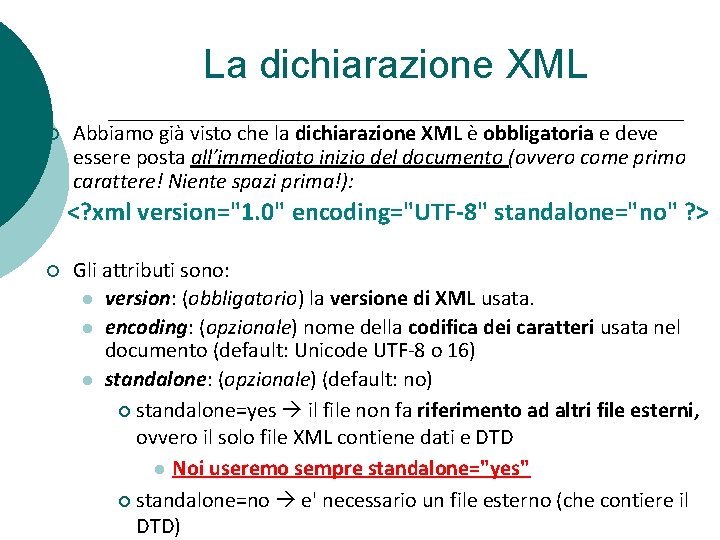 La dichiarazione XML

Abbiamo già visto che la dichiarazione XML è obbligatoria e deve essere posta all'immediato inizio del documento (ovvero come primo carattere! Niente spazi prima!):

<?xml version="1.0" encoding="UTF-8" standalone="no" ?>

Gli attributi sono:

version: (obbligatorio) la versione di XML usata.

encoding: (opzionale) nome della codifica dei caratteri usata nel documento (default: Unicode UTF-8 o 16)

standalone: (opzionale) (default: no)

standalone=yes → il file non fa riferimento ad altri file esterni, ovvero il solo file XML contiene dati e DTD

Noi useremo sempre standalone="yes"

standalone=no → e' necessario un file esterno (che contiere il DTD)